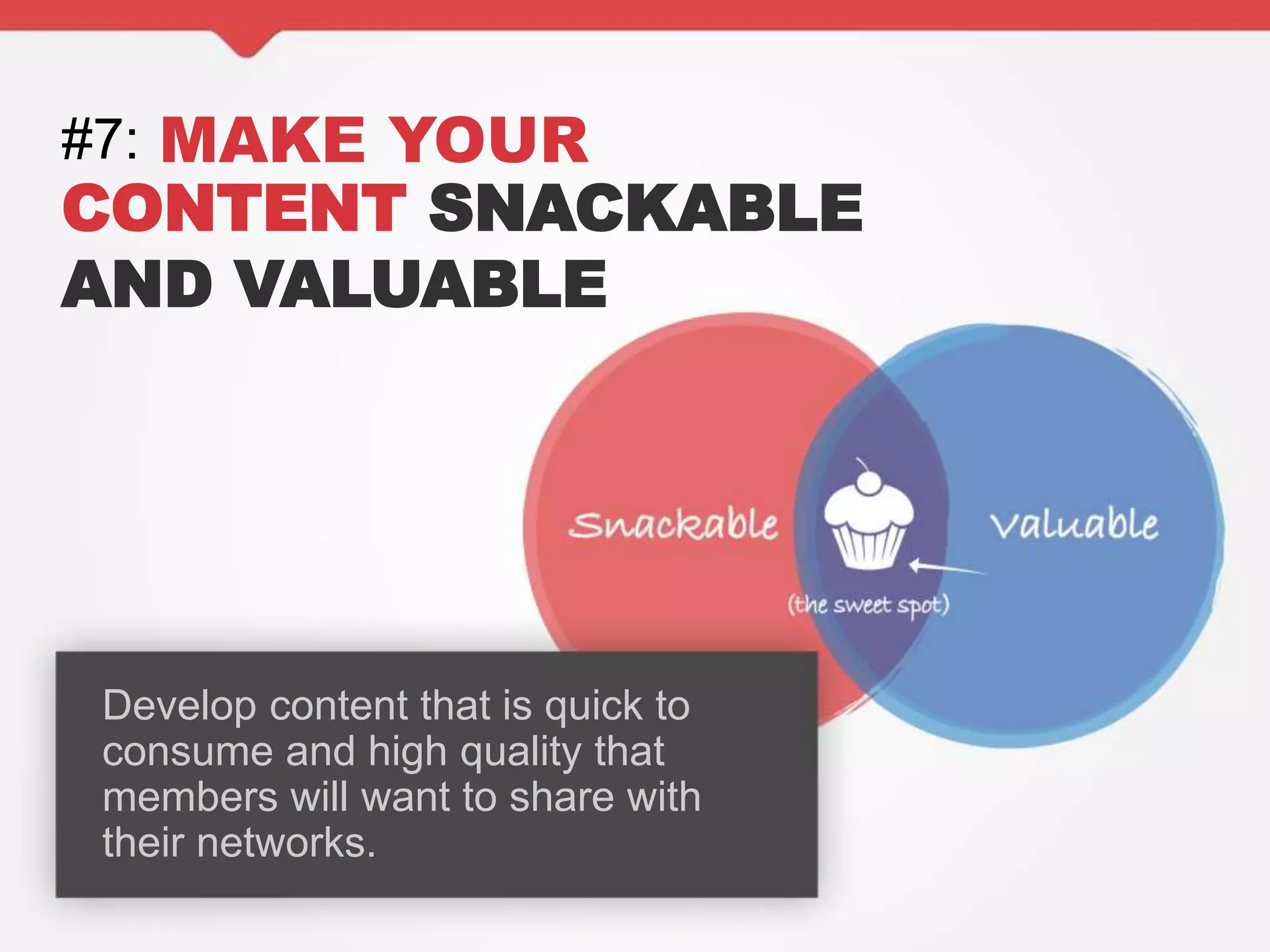 #7: MAKE YOUR CONTENT SNACKABLE AND VALUABLE

Snackable

Valuable

(the sweet spot)

Develop content that is quick to consume and high quality that members will want to share with their networks.